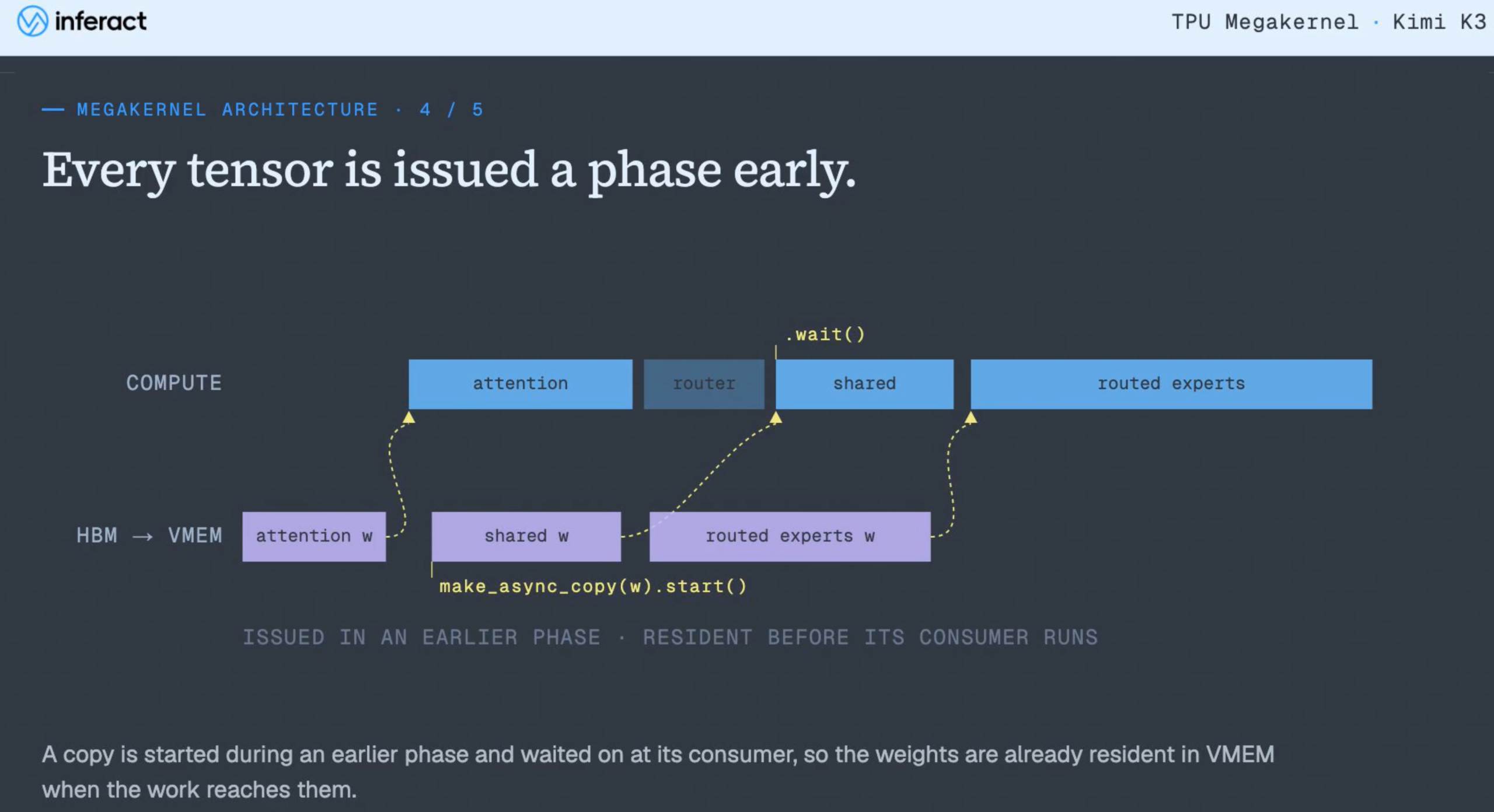 inferact

TPU Megakernel · Kimi K3

— MEGAKERNEL ARCHITECTURE · 4 / 5

Every tensor is issued a phase early.

.wait()

COMPUTE

attention

router

shared

routed experts

HBM → VMEM

attention w

shared w

routed experts w

make_async_copy(w).start()

ISSUED IN AN EARLIER PHASE · RESIDENT BEFORE ITS CONSUMER RUNS

A copy is started during an earlier phase and waited on at its consumer, so the weights are already resident in VMEM when the work reaches them.